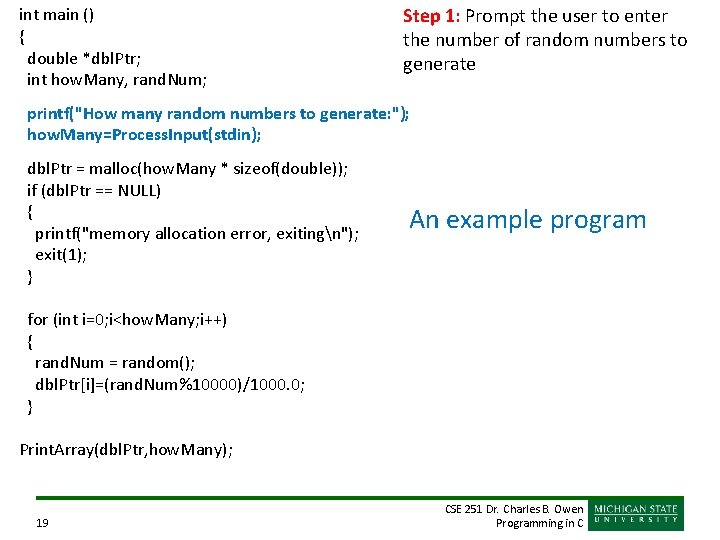 int main ()
{
double *dblPtr;
int howMany, randNum;

printf("How many random numbers to generate:");
howMany=ProcessInput(stdin);

dblPtr = malloc(howMany * sizeof(double));
if (dblPtr == NULL)
{
printf("memory allocation error, exiting\n");
exit(1);
}

for (int i=0;i<howMany;i++)
{
randNum = random();
dblPtr[i]=(randNum%10000)/1000.0;
}

PrintArray(dblPtr,howMany);

Step 1: Prompt the user to enter the number of random numbers to generate

An example program

19

CSE 251 Dr. Charles B. Owen
Programming in C

MICHIGAN STATE
UNIVERSITY